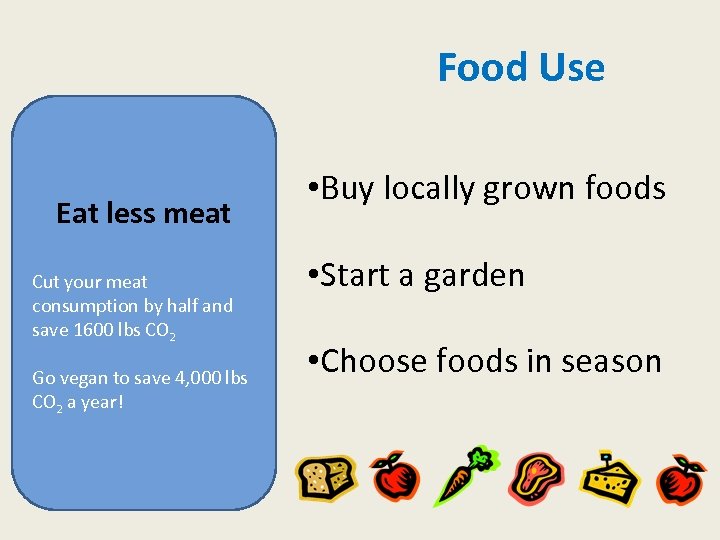 Food Use

Eat less meat

Cut your meat consumption by half and save 1600 lbs $CO_2$

Go vegan to save 4,000 lbs $CO_2$ a year!

•Buy locally grown foods

•Start a garden

•Choose foods in season